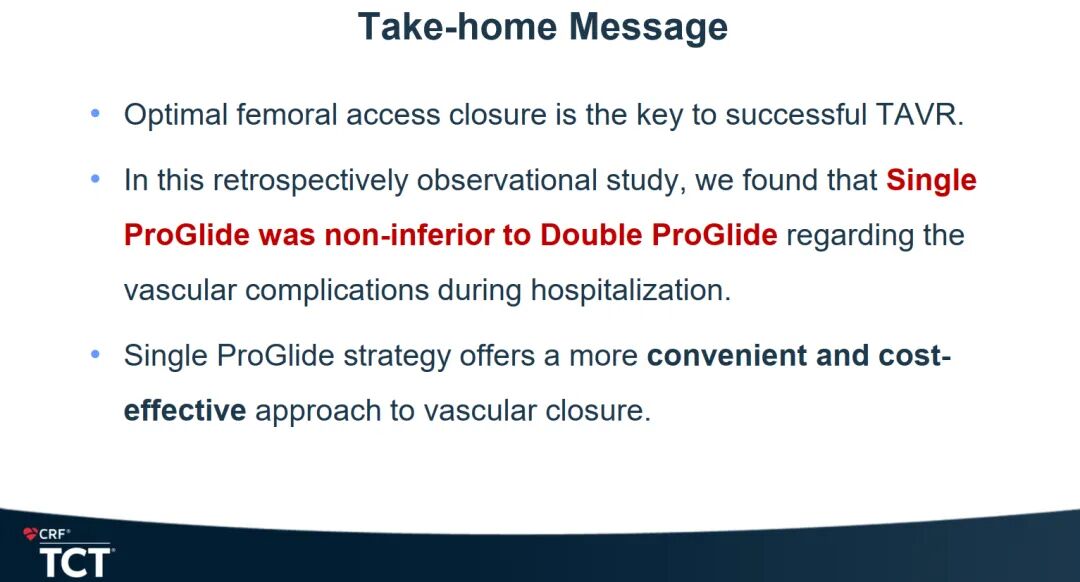 Take-home Message

• Optimal femoral access closure is the key to successful TAVR.

• In this retrospectively observational study, we found that Single ProGlide was non-inferior to Double ProGlide regarding the vascular complications during hospitalization.

• Single ProGlide strategy offers a more convenient and cost-effective approach to vascular closure.

CRF®
TCT®